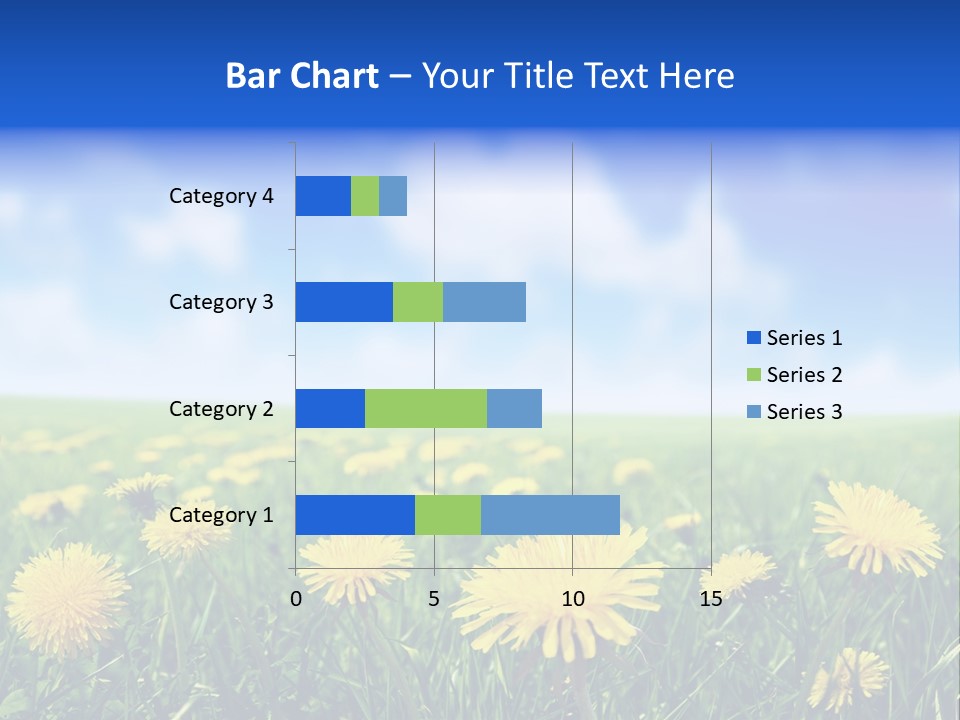 Bar Chart – Your Title Text Here

Category 4
Category 3
Category 2
Category 1

0
5
10
15

Series 1
Series 2
Series 3